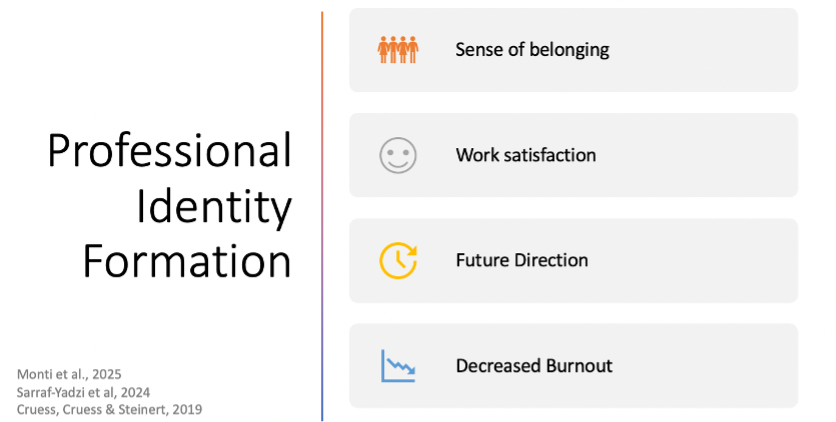 Professional Identity Formation

Monti et al., 2025
Sarraf-Yadzi et al, 2024
Cruess, Cruess & Steinert, 2019

Sense of belonging

Work satisfaction

Future Direction

Decreased Burnout